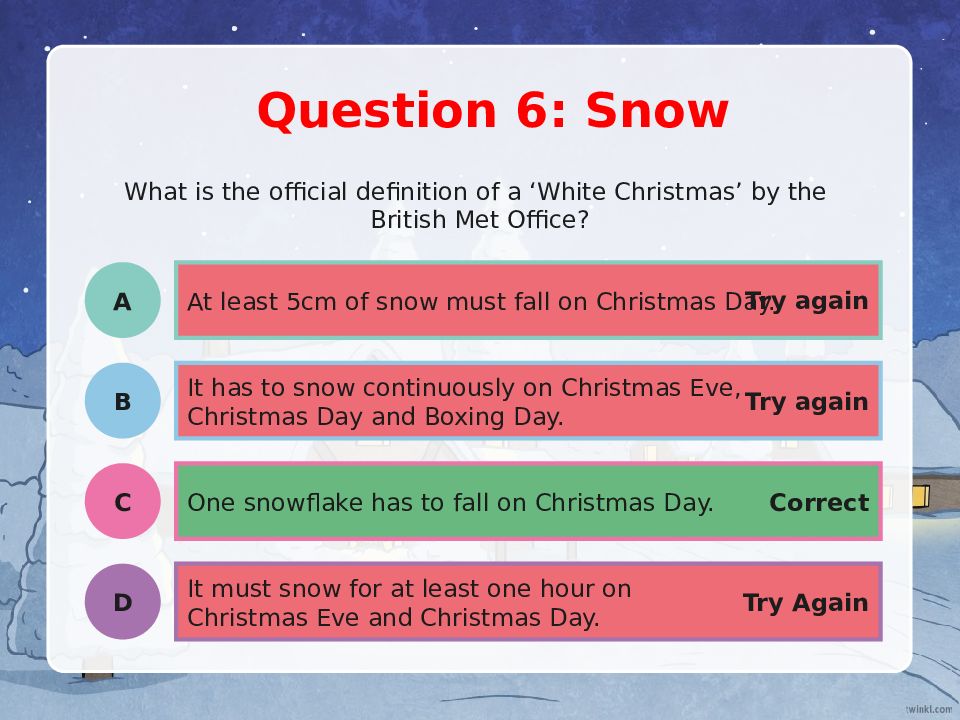 Question 6: Snow

What is the official definition of a ‘White Christmas’ by the British Met Office?

A
At least 5cm of snow must fall on Christmas Day.
Try again

B
It has to snow continuously on Christmas Eve, Christmas Day and Boxing Day.
Try again

C
One snowflake has to fall on Christmas Day.
Correct

D
It must snow for at least one hour on Christmas Eve and Christmas Day.
Try Again

twinkl.com